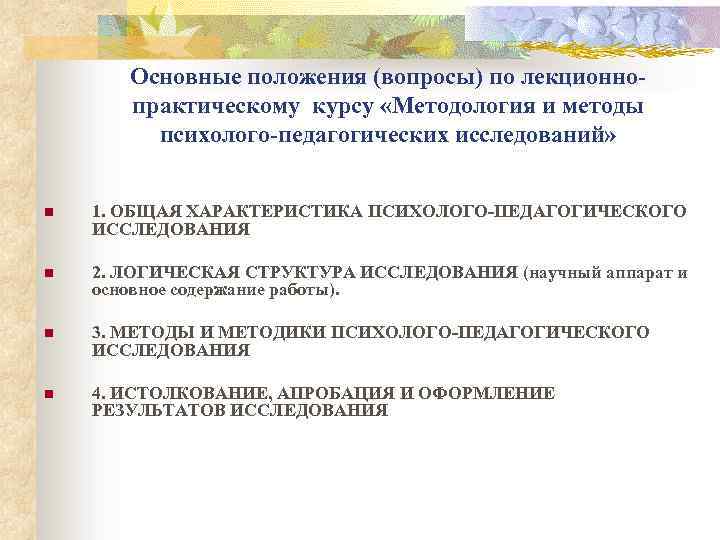 Основные положения (вопросы) по лекционно-практическому курсу «Методология и методы психолого-педагогических исследований»

1. ОБЩАЯ ХАРАКТЕРИСТИКА ПСИХОЛОГО-ПЕДАГОГИЧЕСКОГО ИССЛЕДОВАНИЯ

2. ЛОГИЧЕСКАЯ СТРУКТУРА ИССЛЕДОВАНИЯ (научный аппарат и основное содержание работы).

3. МЕТОДЫ И МЕТОДИКИ ПСИХОЛОГО-ПЕДАГОГИЧЕСКОГО ИССЛЕДОВАНИЯ

4. ИСТОЛКОВАНИЕ, АПРОБАЦИЯ И ОФОРМЛЕНИЕ РЕЗУЛЬТАТОВ ИССЛЕДОВАНИЯ